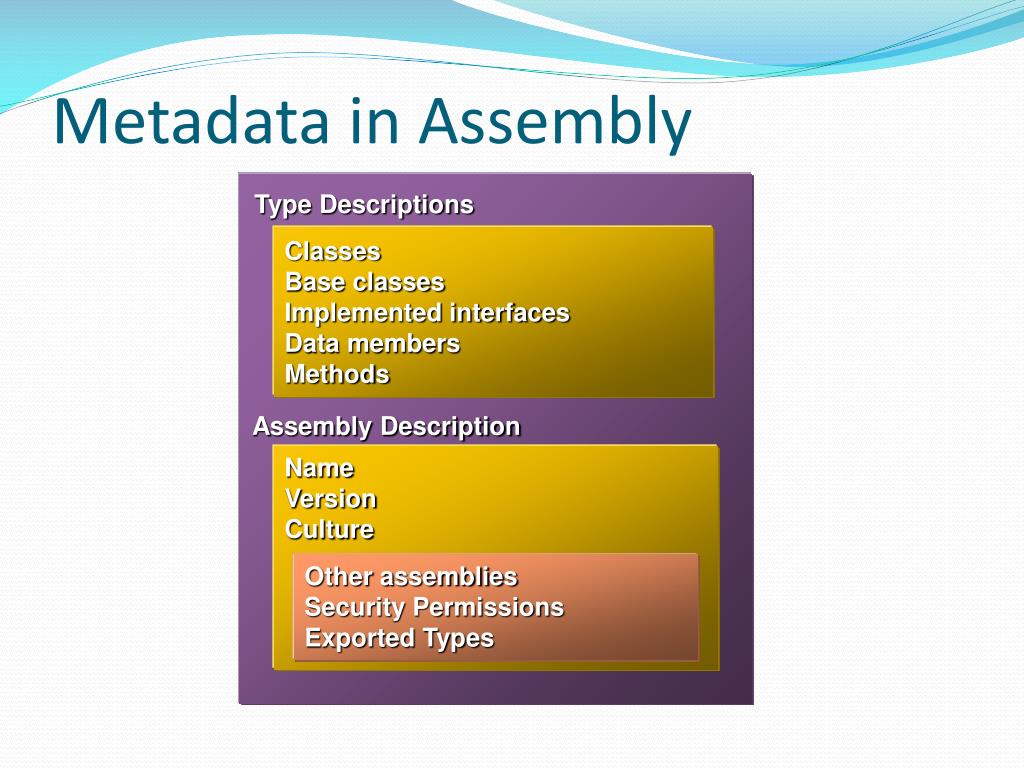 Metadata in Assembly

Type Descriptions

Classes
Base classes
Implemented interfaces
Data members
Methods

Assembly Description

Name
Version
Culture

Other assemblies
Security Permissions
Exported Types